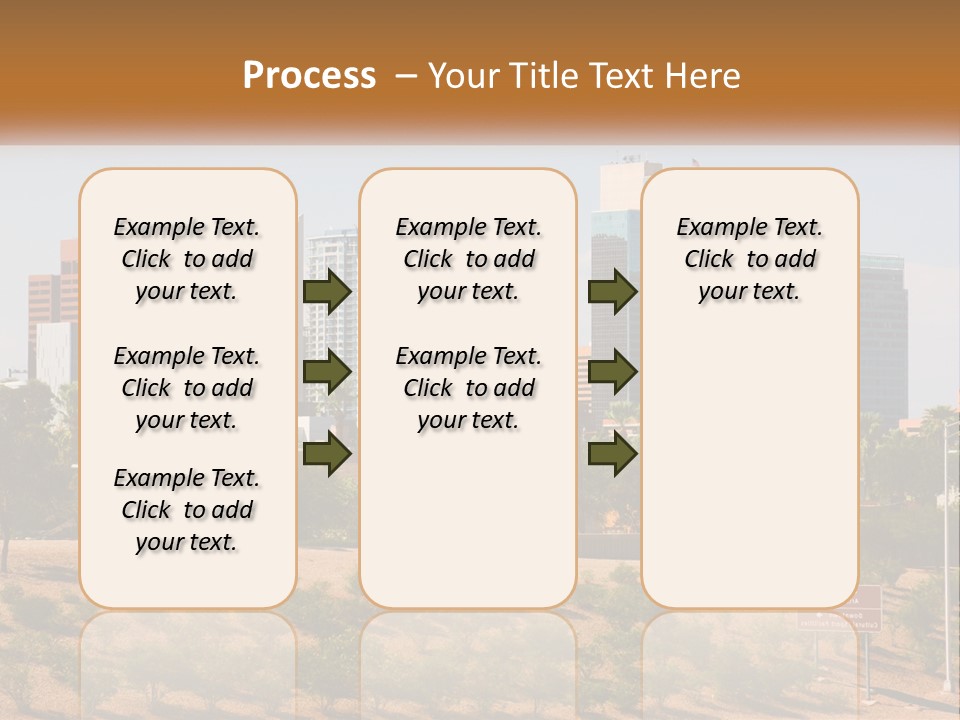 Process – Your Title Text Here

Example Text. Click to add your text.

Example Text. Click to add your text.

Example Text. Click to add your text.

Example Text. Click to add your text.

Example Text. Click to add your text.

Example Text. Click to add your text.